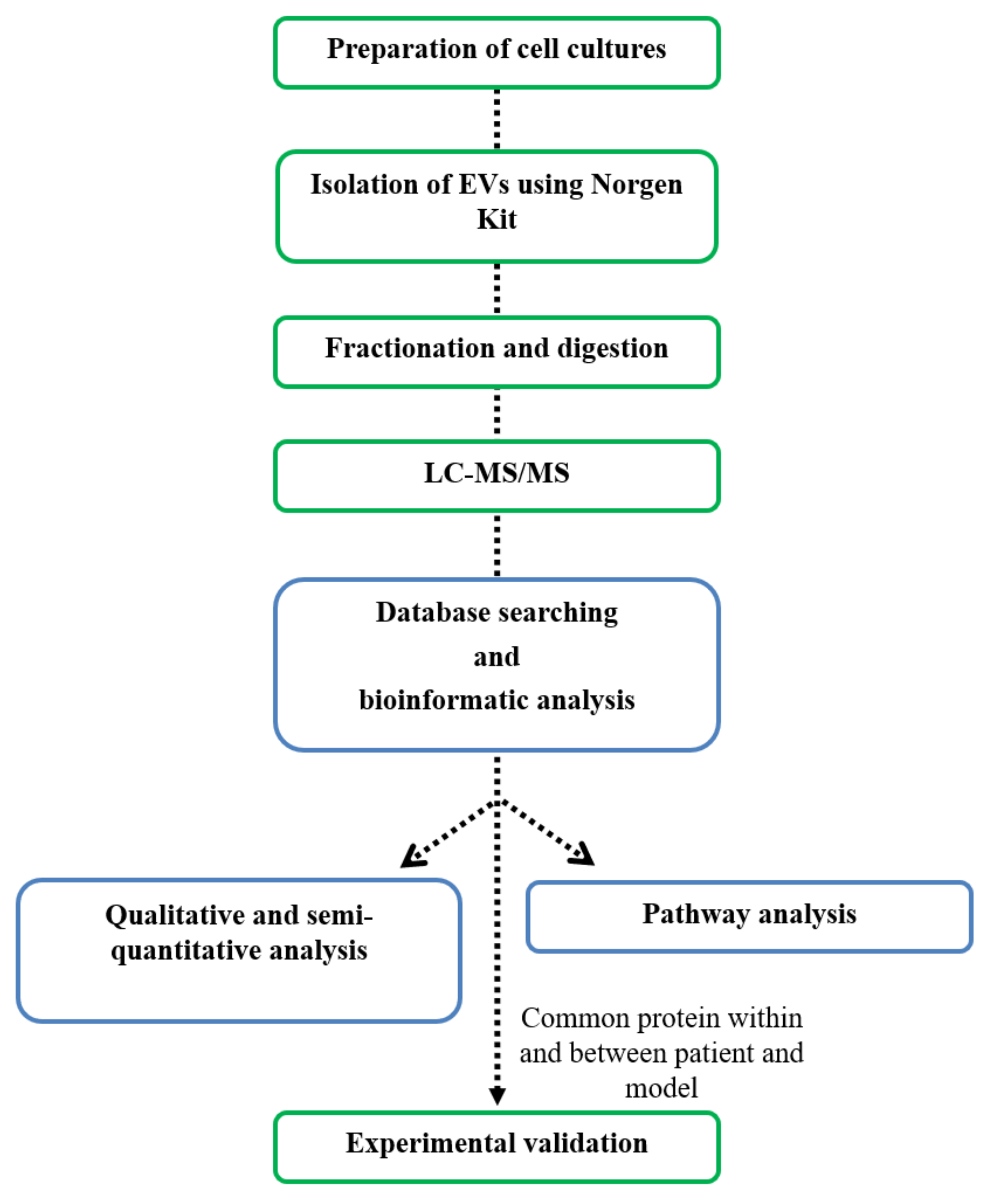 Preparation of cell cultures

Isolation of EVs using Norgen Kit

Fractionation and digestion

LC-MS/MS

Database searching and bioinformatic analysis

Qualitative and semi-quantitative analysis

Pathway analysis

Common protein within and between patient and model

Experimental validation